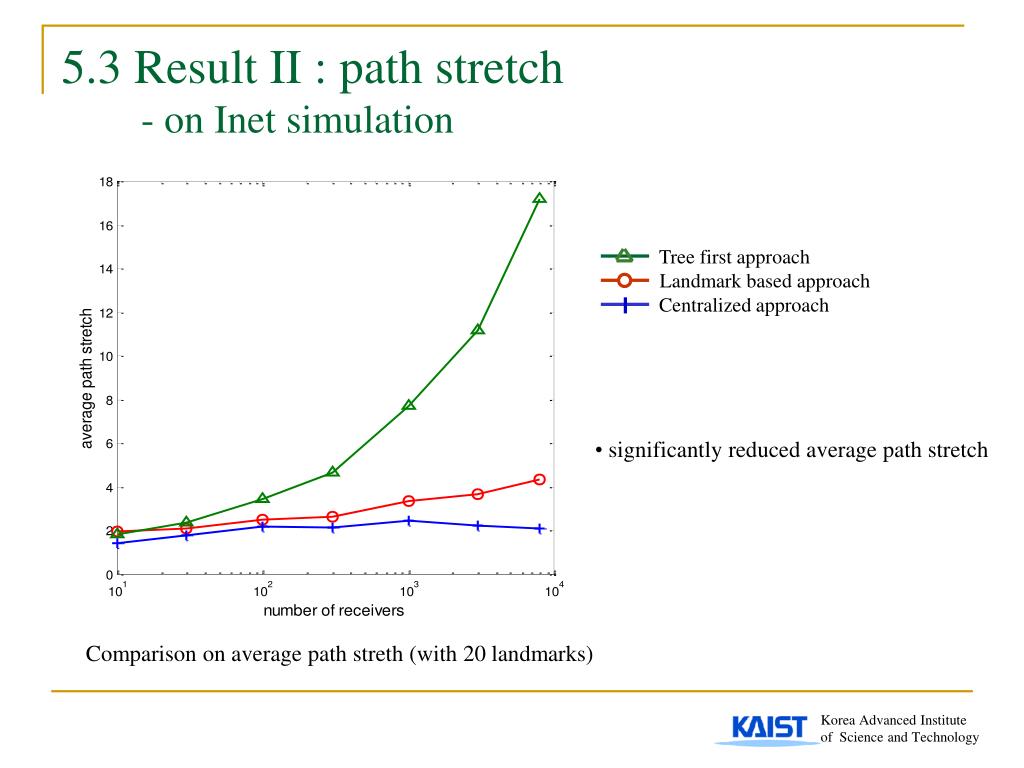 5.3 Result II : path stretch
- on Inet simulation

18
16
14
12
10
8
6
4
2
0
average path stretch
$10^1$
$10^2$
$10^3$
$10^4$
number of receivers

Tree first approach
Landmark based approach
Centralized approach

• significantly reduced average path stretch

Comparison on average path streth (with 20 landmarks)

KAIST Korea Advanced Institute of Science and Technology